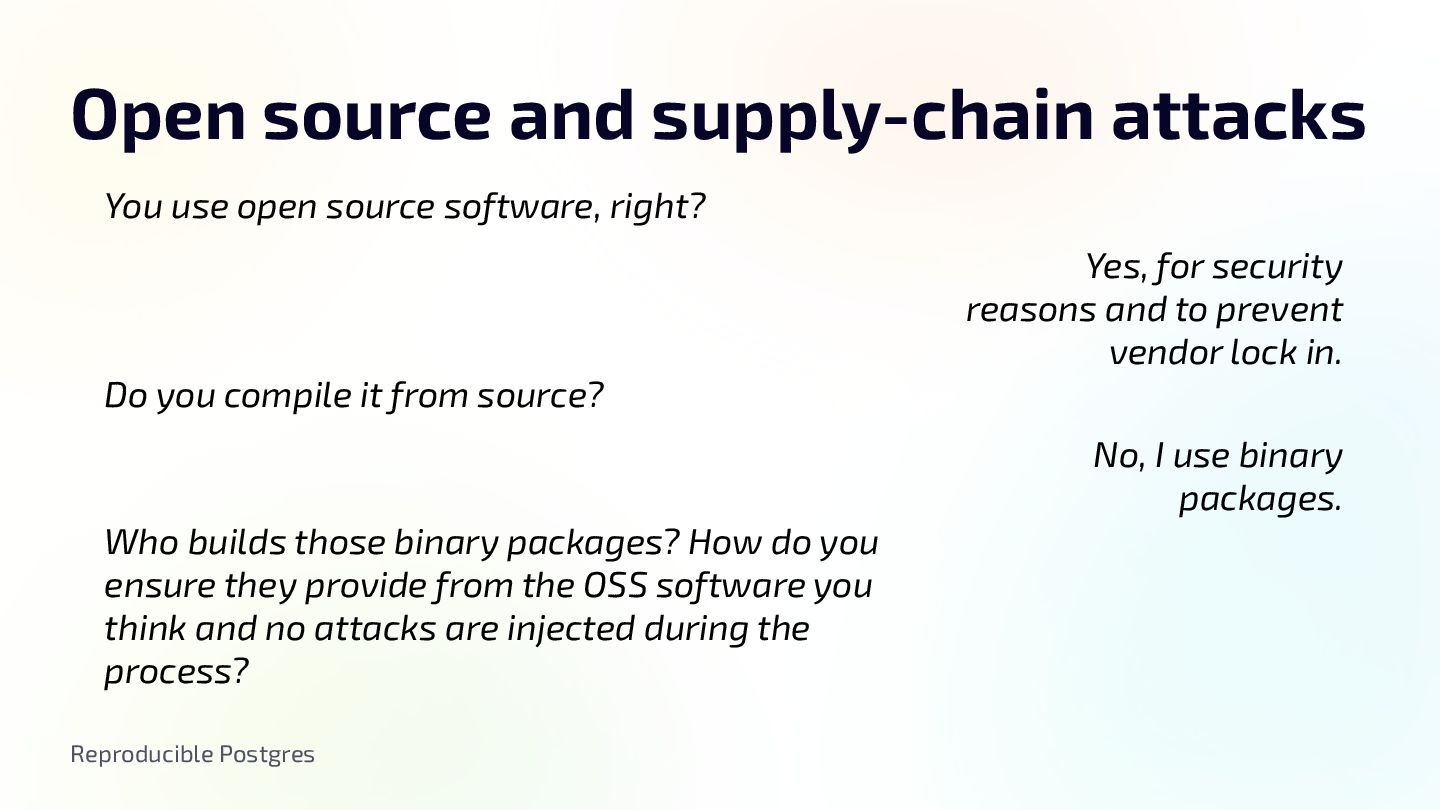 Open source and supply-chain attacks

You use open source software, right?

Yes, for security reasons and to prevent vendor lock in.

Do you compile it from source?

No, I use binary packages.

Who builds those binary packages? How do you ensure they provide from the OSS software you think and no attacks are injected during the process?

Reproducible Postgres